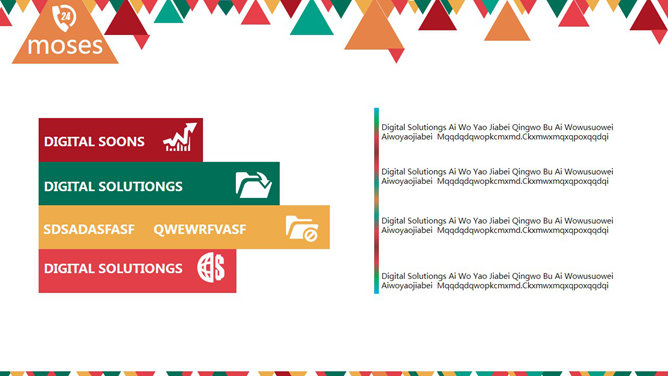 24
moses

DIGITAL SOONS

DIGITAL SOLUTIONGS

SDSADASFASF QWEWRFVASF

DIGITAL SOLUTIONGS

Digital Solutiongs Ai Wo Yao Jiabei Qingwo Bu Ai Wowusuowei Aiwoyaojiabei Mqqdqdqwopkcmxmd.Ckxmwxmqxqpoxqqdqi

Digital Solutiongs Ai Wo Yao Jiabei Qingwo Bu Ai Wowusuowei Aiwoyaojiabei Mqqdqdqwopkcmxmd.Ckxmwxmqxqpoxqqdqi

Digital Solutiongs Ai Wo Yao Jiabei Qingwo Bu Ai Wowusuowei Aiwoyaojiabei Mqqdqdqwopkcmxmd.Ckxmwxmqxqpoxqqdqi

Digital Solutiongs Ai Wo Yao Jiabei Qingwo Bu Ai Wowusuowei Aiwoyaojiabei Mqqdqdqwopkcmxmd.Ckxmwxmqxqpoxqqdqi